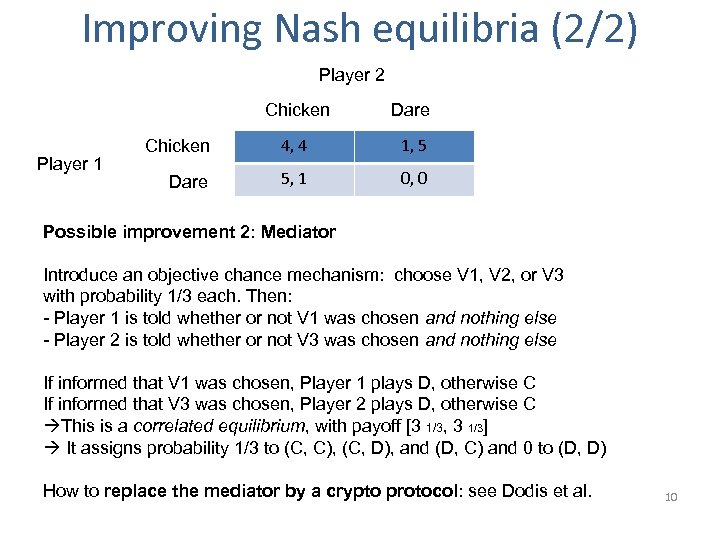 Improving Nash equilibria (2/2)

Player 2

| | | Chicken | Dare |
|---|---|---|---|
| Player 1 | Chicken | 4, 4 | 1, 5 |
| | Dare | 5, 1 | 0, 0 |

Possible improvement 2: Mediator

Introduce an objective chance mechanism: choose V1, V2, or V3 with probability 1/3 each. Then:
- Player 1 is told whether or not V1 was chosen and nothing else
- Player 2 is told whether or not V3 was chosen and nothing else

If informed that V1 was chosen, Player 1 plays D, otherwise C
If informed that V3 was chosen, Player 2 plays D, otherwise C
→This is a correlated equilibrium, with payoff [3 1/3, 3 1/3]
→ It assigns probability 1/3 to (C, C), (C, D), and (D, C) and 0 to (D, D)

How to replace the mediator by a crypto protocol: see Dodis et al.

10